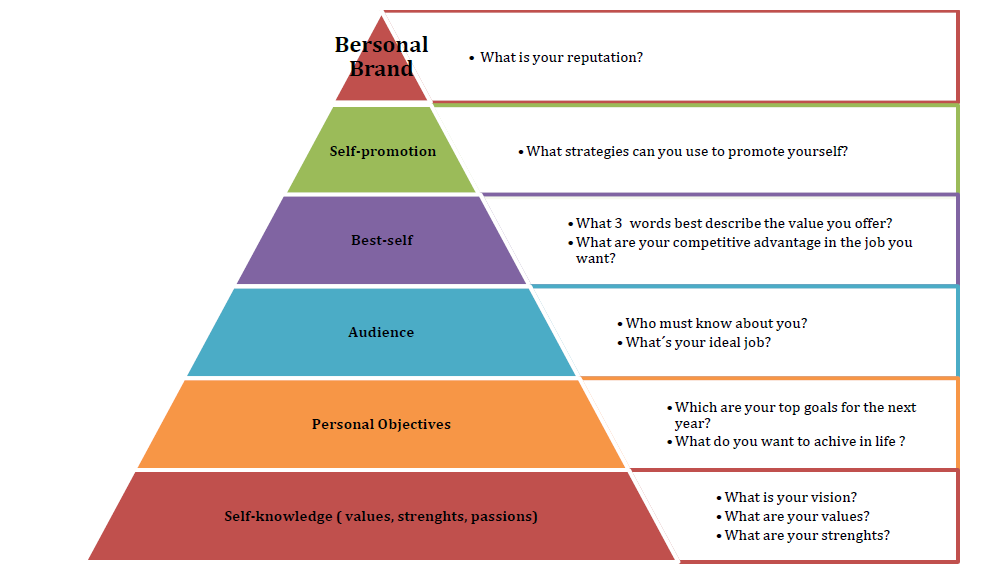 Bersonal Brand

• What is your reputation?

Self-promotion

• What strategies can you use to promote yourself?

Best-self

• What 3 words best describe the value you offer?
• What are your competitive advantage in the job you want?

Audience

• Who must know about you?
• What´s your ideal job?

Personal Objectives

• Which are your top goals for the next year?
• What do you want to achive in life ?

Self-knowledge ( values, strenghts, passions)

• What is your vision?
• What are your values?
• What are your strenghts?